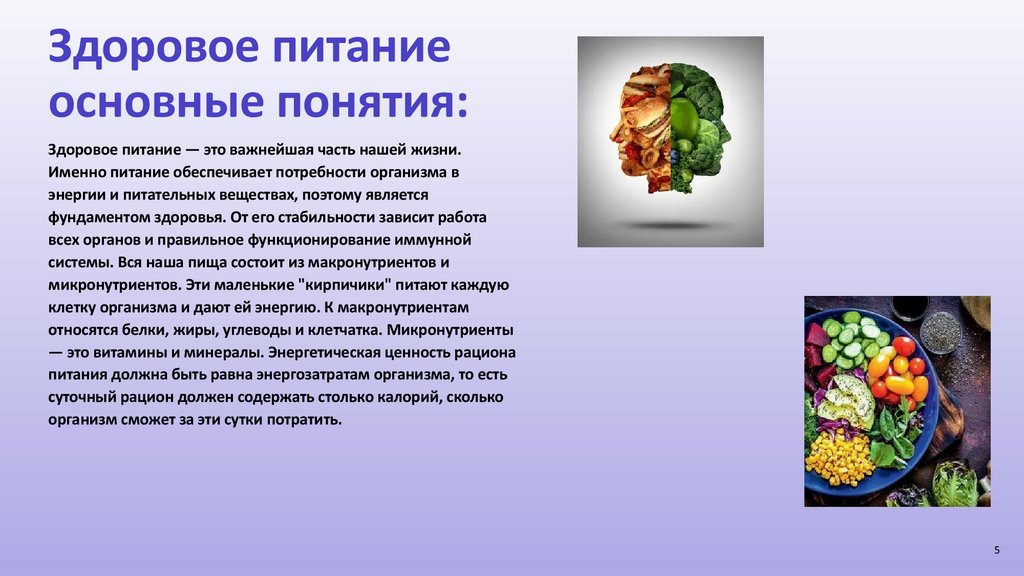 Здоровое питание основные понятия:

Здоровое питание — это важнейшая часть нашей жизни. Именно питание обеспечивает потребности организма в энергии и питательных веществах, поэтому является фундаментом здоровья. От его стабильности зависит работа всех органов и правильное функционирование иммунной системы. Вся наша пища состоит из макронутриентов и микронутриентов. Эти маленькие "кирпичики" питают каждую клетку организма и дают ей энергию. К макронутриентам относятся белки, жиры, углеводы и клетчатка. Микронутриенты — это витамины и минералы. Энергетическая ценность рациона питания должна быть равна энергозатратам организма, то есть суточный рацион должен содержать столько калорий, сколько организм сможет за эти сутки потратить.

5